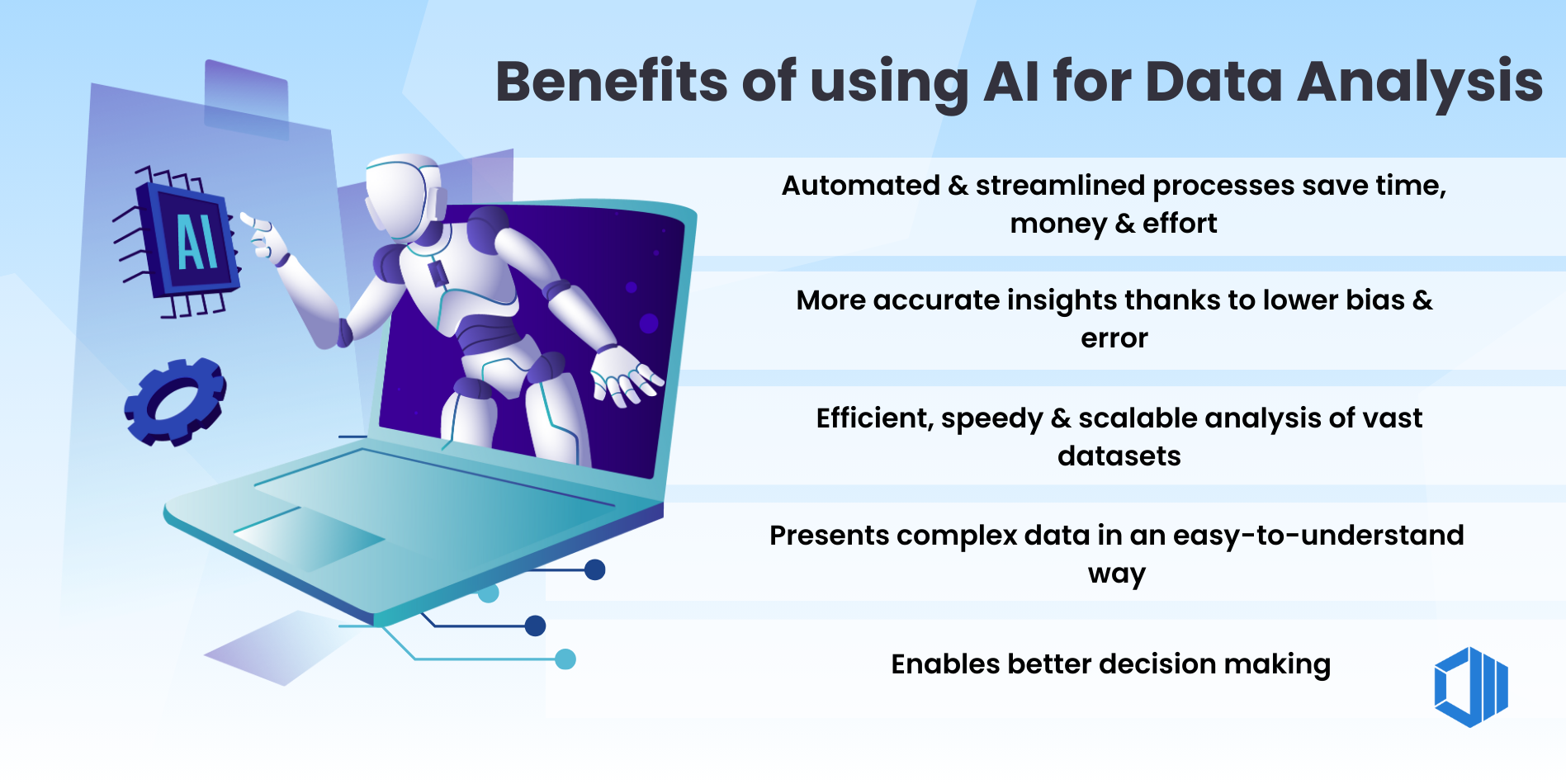 Benefits of using AI for Data Analysis

AI

Automated & streamlined processes save time, money & effort

More accurate insights thanks to lower bias & error

Efficient, speedy & scalable analysis of vast datasets

Presents complex data in an easy-to-understand way

Enables better decision making